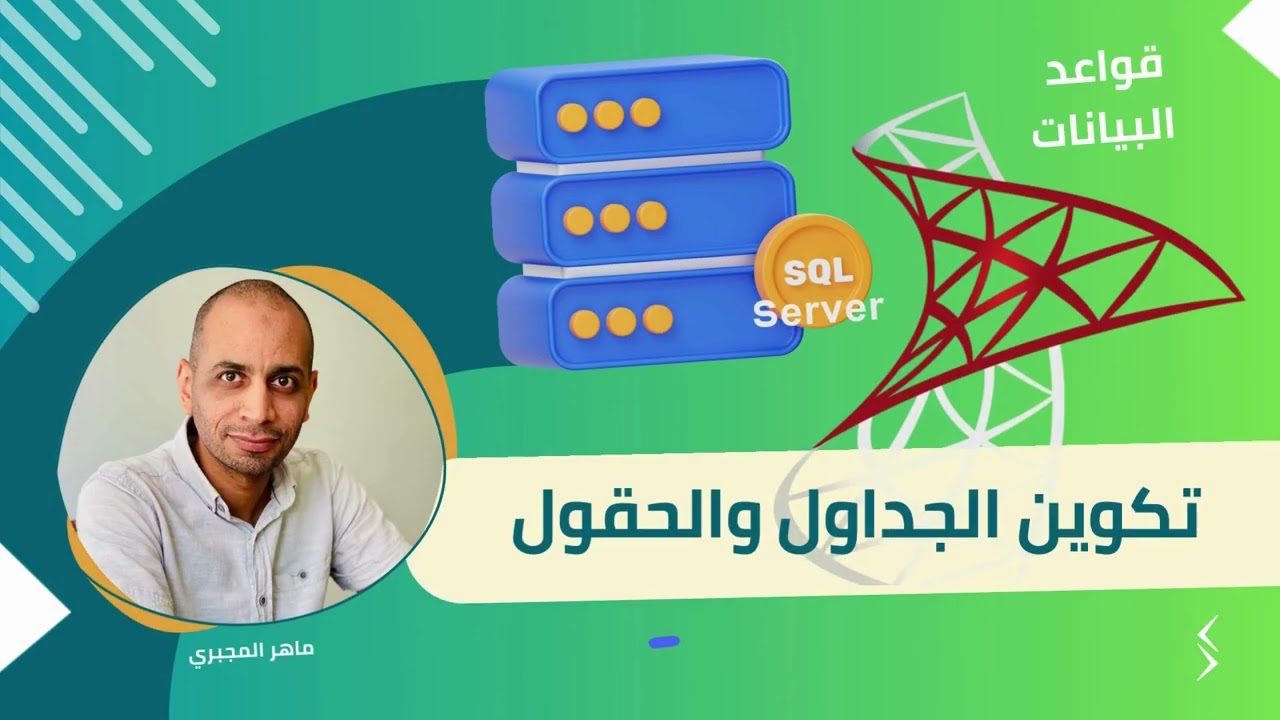 قواعد البيانات

SQL Server

تكوين الجداول والحقول

ماهر المجبري